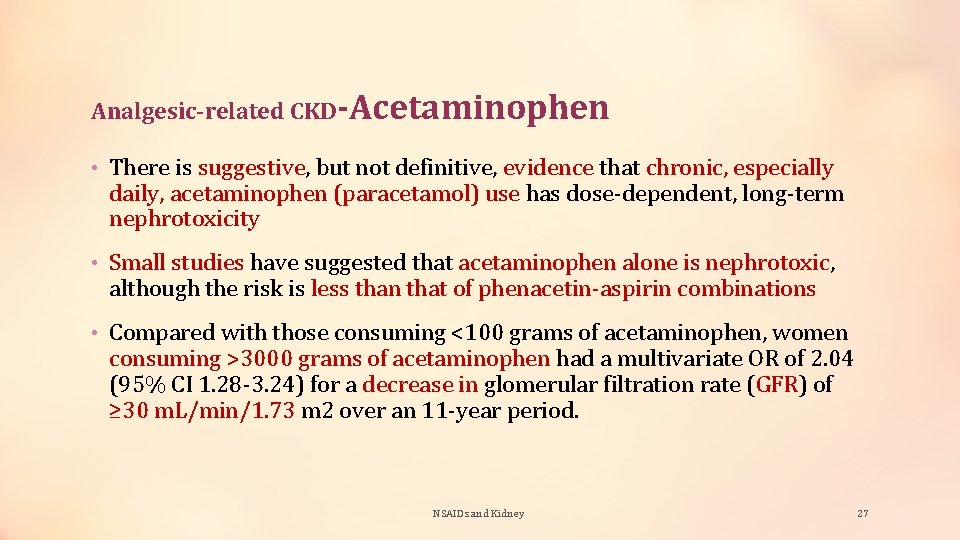 Analgesic-related CKD-Acetaminophen

• There is suggestive, but not definitive, evidence that chronic, especially daily, acetaminophen (paracetamol) use has dose-dependent, long-term nephrotoxicity

• Small studies have suggested that acetaminophen alone is nephrotoxic, although the risk is less than that of phenacetin-aspirin combinations

• Compared with those consuming <100 grams of acetaminophen, women consuming >3000 grams of acetaminophen had a multivariate OR of 2.04 (95% CI 1.28-3.24) for a decrease in glomerular filtration rate (GFR) of ≥30 mL/min/1.73 m2 over an 11-year period.

NSAIDs and Kidney

27